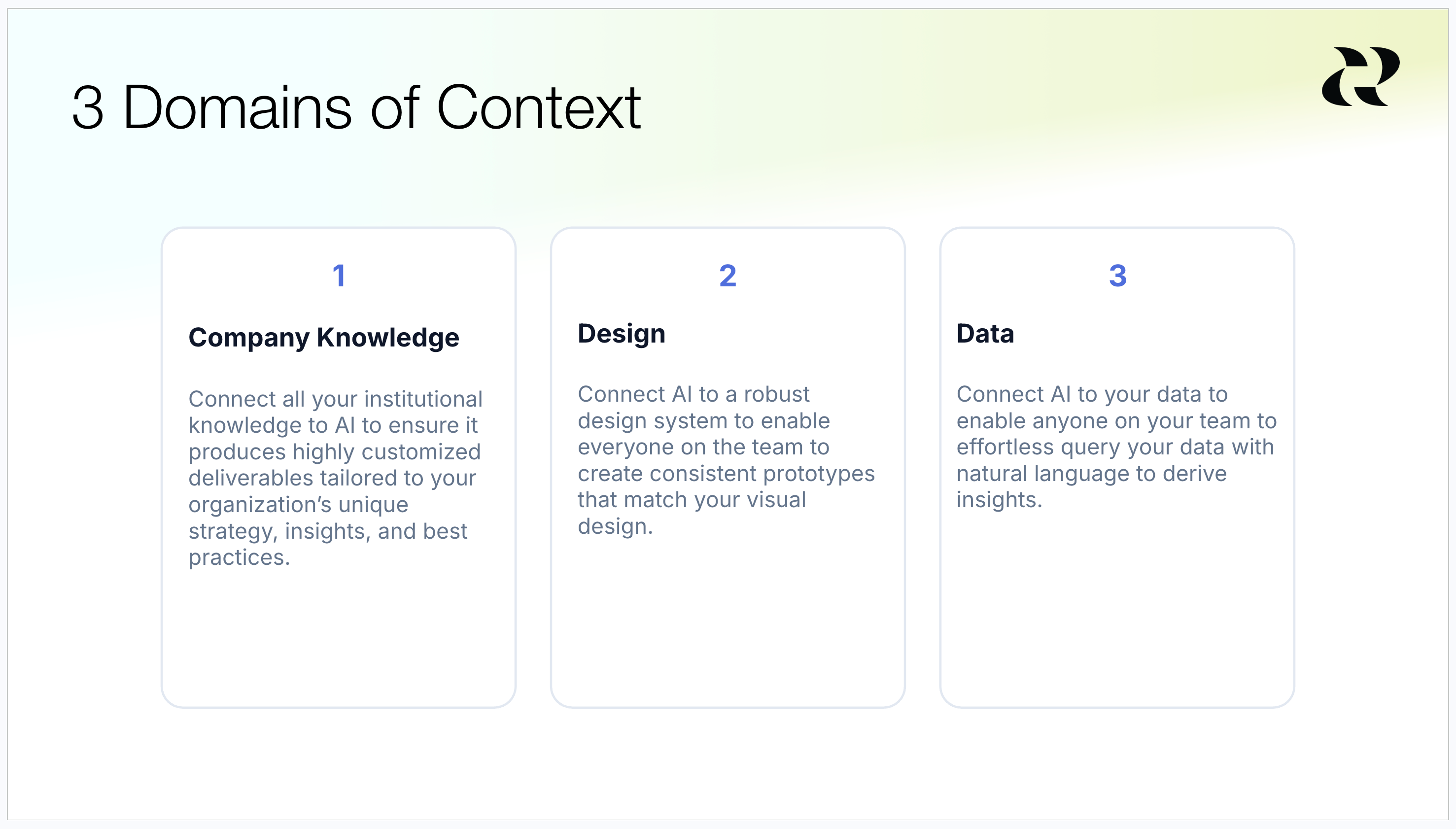 3 Domains of Context

1

Company Knowledge

Connect all your institutional knowledge to AI to ensure it produces highly customized deliverables tailored to your organization's unique strategy, insights, and best practices.

2

Design

Connect AI to a robust design system to enable everyone on the team to create consistent prototypes that match your visual design.

3

Data

Connect AI to your data to enable anyone on your team to effortless query your data with natural language to derive insights.